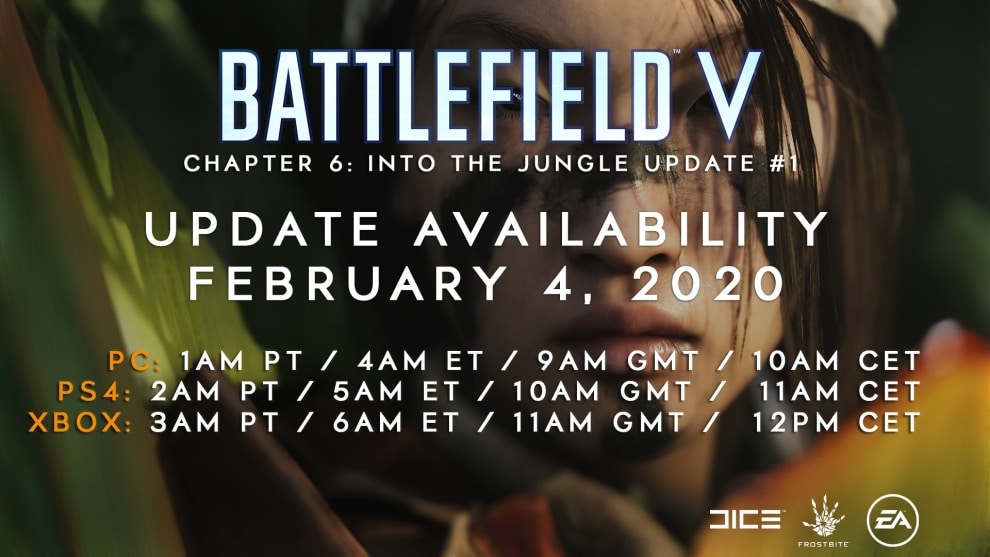 BATTLEFIELD V
CHAPTER 6: INTO THE JUNGLE UPDATE #1

UPDATE AVAILABILITY
FEBRUARY 4, 2020

PC: 1AM PT / 4AM ET / 9AM GMT / 10AM CET
PS4: 2AM PT / 5AM ET / 10AM GMT / 11AM CET
XBOX: 3AM PT / 6AM ET / 11AM GMT / 12PM CET

DICE FROSTBITE EA